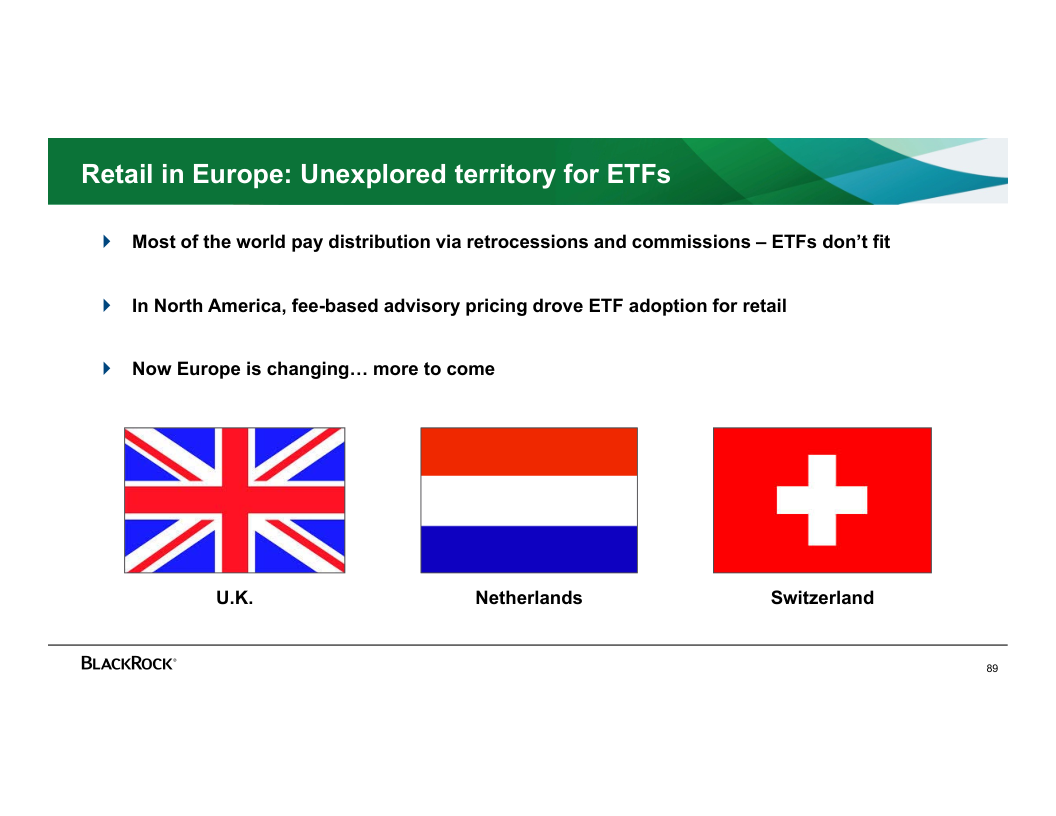 Retail in Europe: Unexplored territory for ETFs

Most of the world pay distribution via retrocessions and commissions – ETFs don't fit

In North America, fee-based advisory pricing drove ETF adoption for retail

Now Europe is changing… more to come

U.K.

Netherlands

Switzerland

BLACKROCK®

89